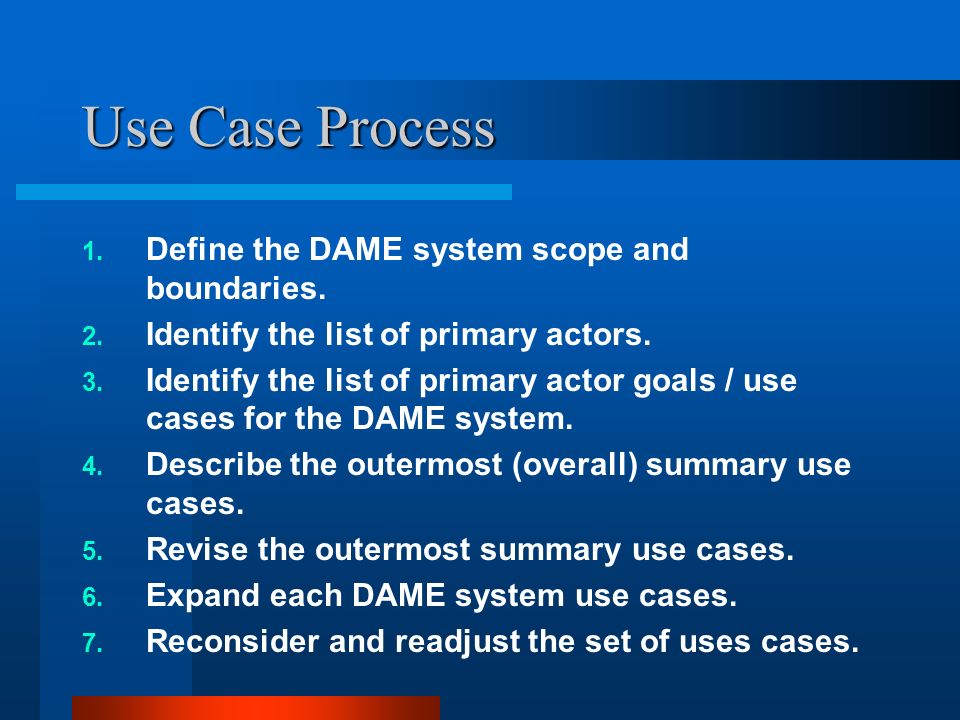 Use Case Process

1. Define the DAME system scope and boundaries.
2. Identify the list of primary actors.
3. Identify the list of primary actor goals / use cases for the DAME system.
4. Describe the outermost (overall) summary use cases.
5. Revise the outermost summary use cases.
6. Expand each DAME system use cases.
7. Reconsider and readjust the set of uses cases.